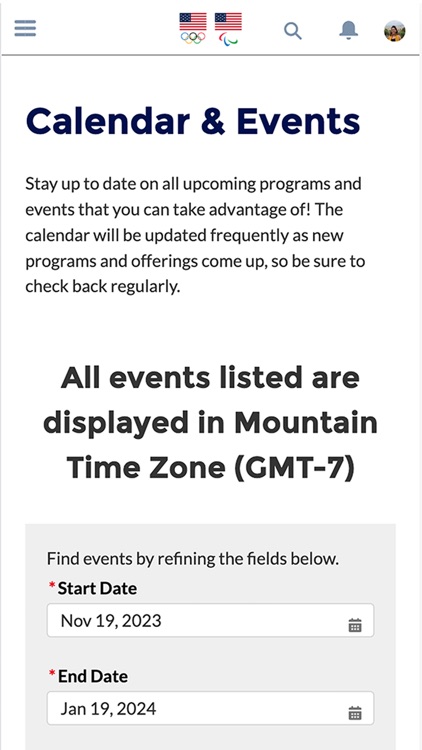 Calendar & Events

Stay up to date on all upcoming programs and events that you can take advantage of! The calendar will be updated frequently as new programs and offerings come up, so be sure to check back regularly.

All events listed are displayed in Mountain Time Zone (GMT-7)

Find events by refining the fields below.

*Start Date

Nov 19, 2023

*End Date

Jan 19, 2024